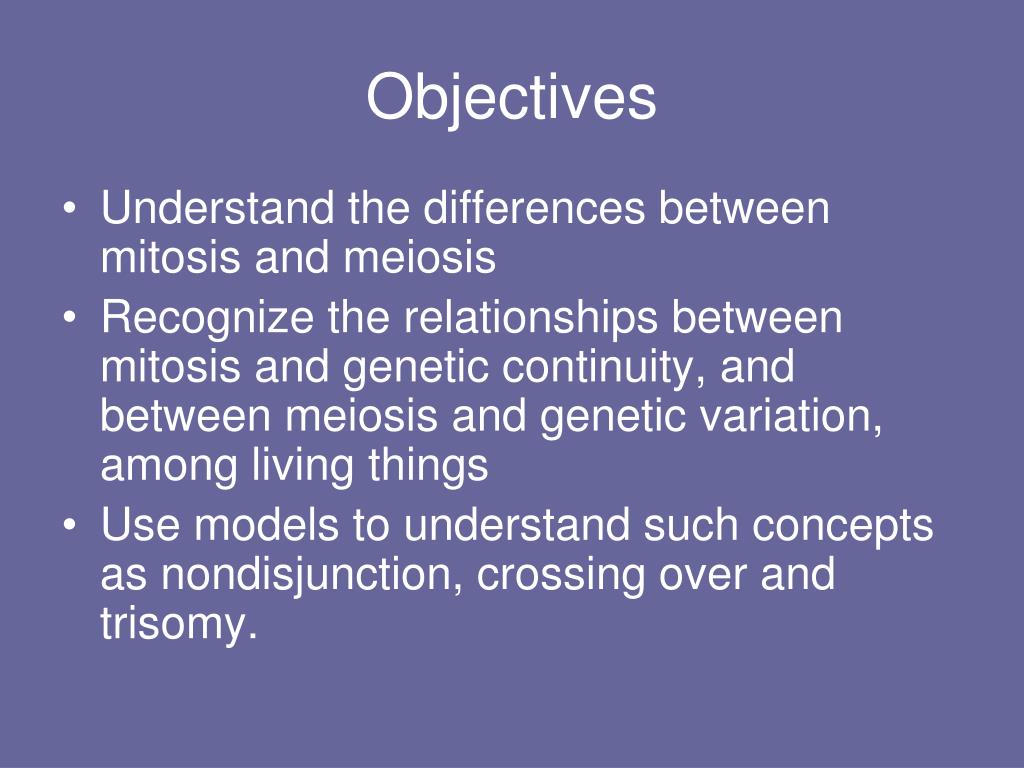 Objectives

• Understand the differences between mitosis and meiosis
• Recognize the relationships between mitosis and genetic continuity, and between meiosis and genetic variation, among living things
• Use models to understand such concepts as nondisjunction, crossing over and trisomy.